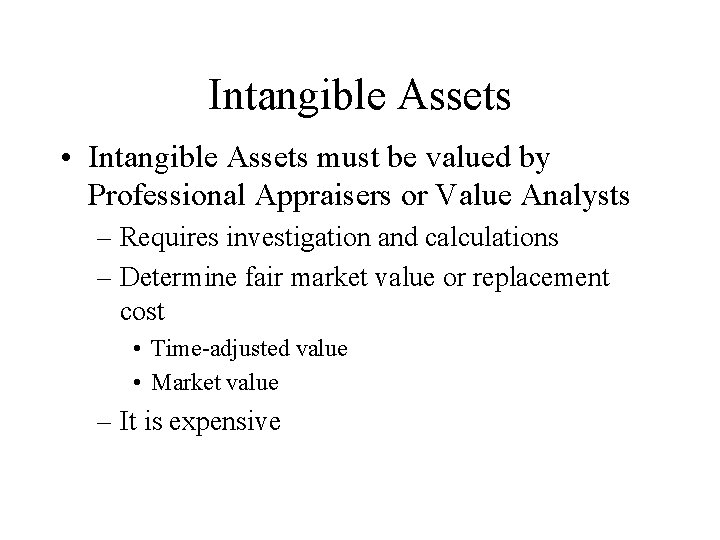 Intangible Assets

• Intangible Assets must be valued by Professional Appraisers or Value Analysts
– Requires investigation and calculations
– Determine fair market value or replacement cost
• Time-adjusted value
• Market value
– It is expensive